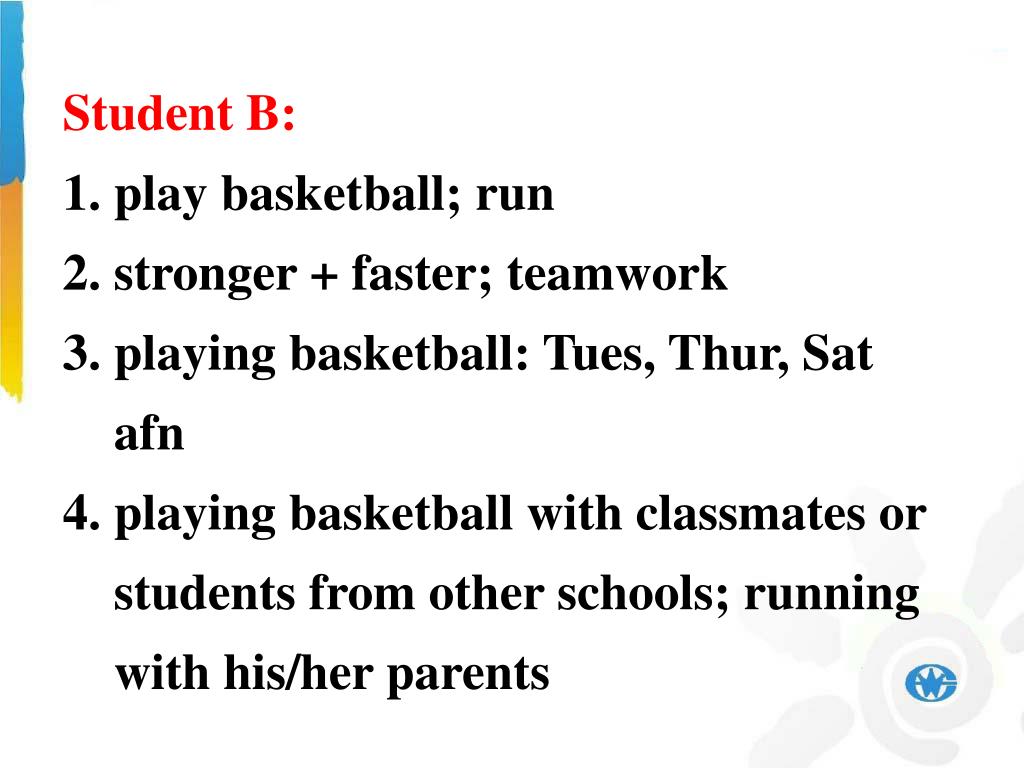 Student B:
1. play basketball; run
2. stronger + faster; teamwork
3. playing basketball: Tues, Thur, Sat afn
4. playing basketball with classmates or students from other schools; running with his/her parents